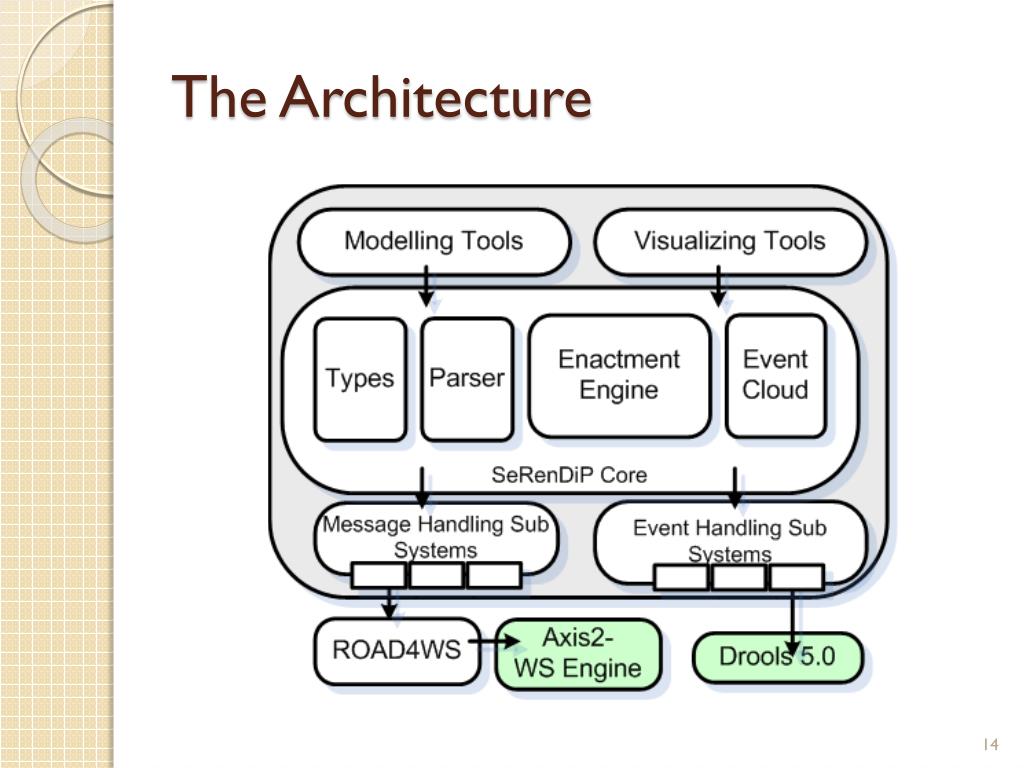 The Architecture

Modelling Tools

Visualizing Tools

Types

Parser

Enactment Engine

Event Cloud

SeRenDiP Core

Message Handling Sub Systems

Event Handling Sub Systems

ROAD4WS

Axis2-WS Engine

Drools 5.0

14